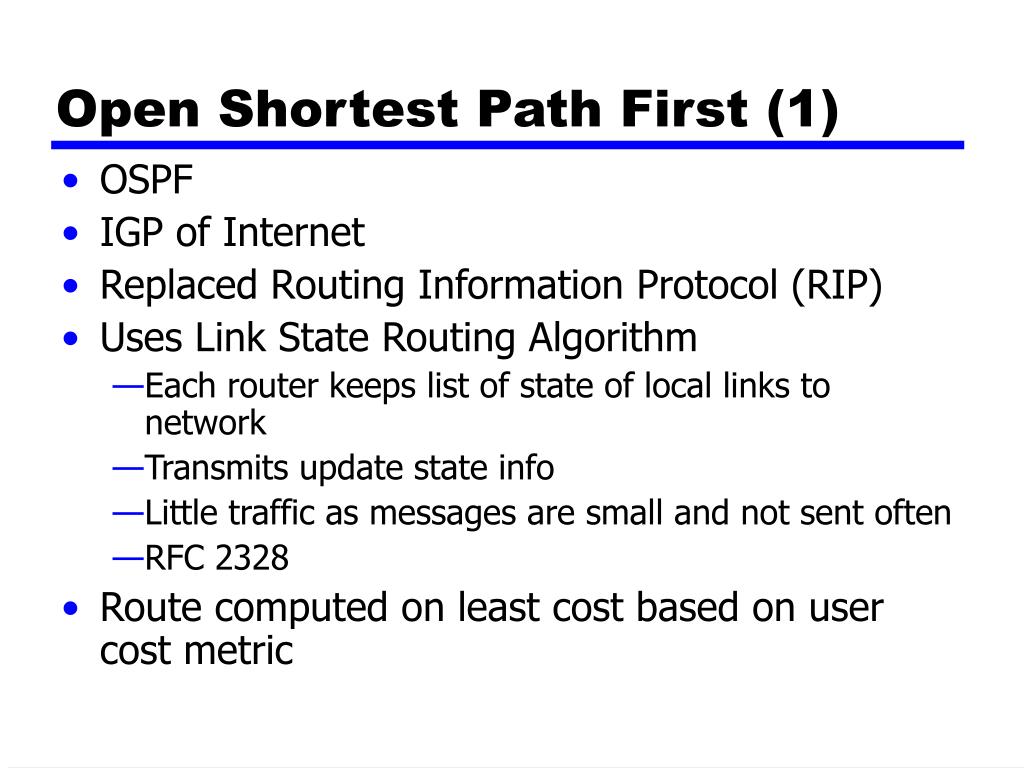 Open Shortest Path First (1)

• OSPF
• IGP of Internet
• Replaced Routing Information Protocol (RIP)
• Uses Link State Routing Algorithm
—Each router keeps list of state of local links to network
—Transmits update state info
—Little traffic as messages are small and not sent often
—RFC 2328
• Route computed on least cost based on user cost metric